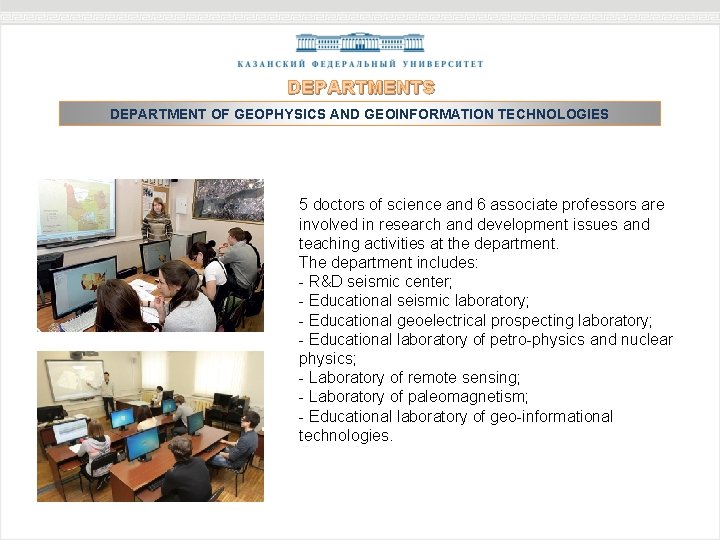 КАЗАНСКИЙ ФЕДЕРАЛЬНЫЙ УНИВЕРСИТЕТ

DEPARTMENTS

DEPARTMENT OF GEOPHYSICS AND GEOINFORMATION TECHNOLOGIES

5 doctors of science and 6 associate professors are involved in research and development issues and teaching activities at the department.
The department includes:
- R&D seismic center;
- Educational seismic laboratory;
- Educational geoelectrical prospecting laboratory;
- Educational laboratory of petro-physics and nuclear physics;
- Laboratory of remote sensing;
- Laboratory of paleomagnetism;
- Educational laboratory of geo-informational technologies.